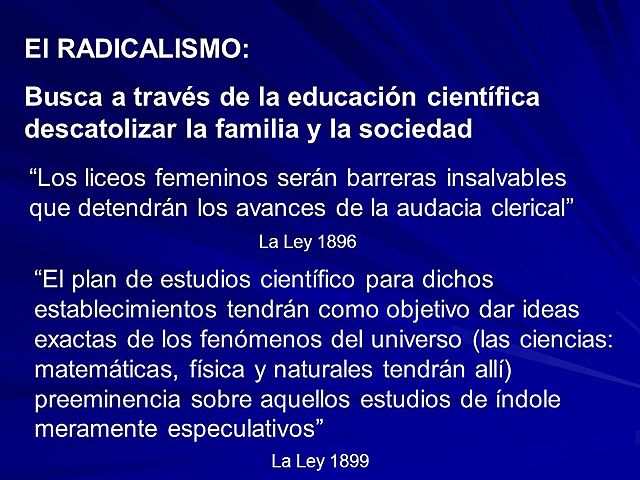 El RADICALISMO:

Busca a través de la educación científica descatolizar la familia y la sociedad

"Los liceos femeninos serán barreras insalvables que detendrán los avances de la audacia clerical"

La Ley 1896

"El plan de estudios científico para dichos establecimientos tendrán como objetivo dar ideas exactas de los fenómenos del universo (las ciencias: matemáticas, física y naturales tendrán allí) preeminencia sobre aquellos estudios de índole meramente especulativos"

La Ley 1899